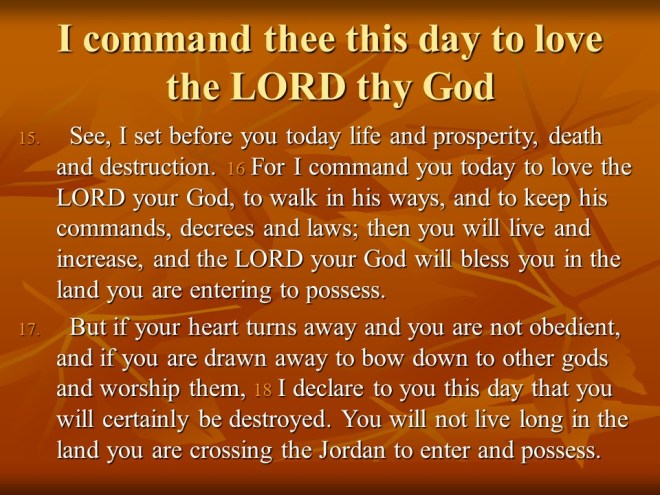 I command thee this day to love the LORD thy God

15. See, I set before you today life and prosperity, death and destruction. 16 For I command you today to love the LORD your God, to walk in his ways, and to keep his commands, decrees and laws; then you will live and increase, and the LORD your God will bless you in the land you are entering to possess.

17. But if your heart turns away and you are not obedient, and if you are drawn away to bow down to other gods and worship them, 18 I declare to you this day that you will certainly be destroyed. You will not live long in the land you are crossing the Jordan to enter and possess.